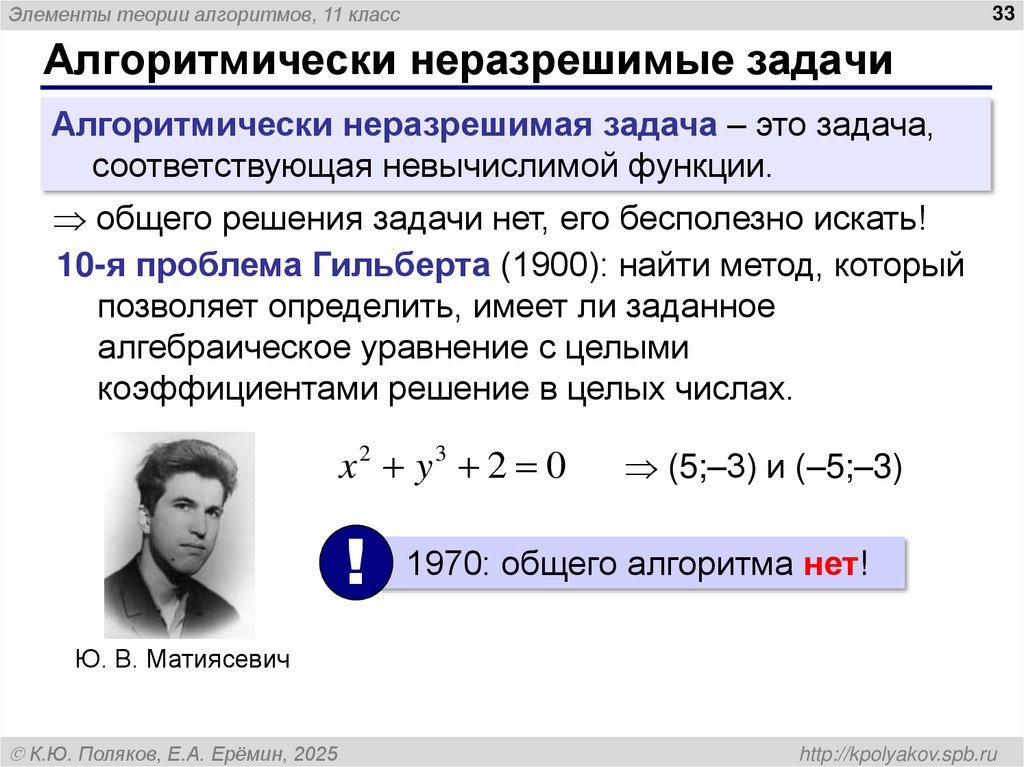 Элементы теории алгоритмов, 11 класс

33

Алгоритмически неразрешимые задачи

Алгоритмически неразрешимая задача – это задача, соответствующая невычислимой функции.

$\Rightarrow$ общего решения задачи нет, его бесполезно искать!

10-я проблема Гильберта (1900): найти метод, который позволяет определить, имеет ли заданное алгебраическое уравнение с целыми коэффициентами решение в целых числах.

$x^2 + y^3 + 2 = 0$ $\Rightarrow$ (5;–3) и (–5;–3)

!

1970: общего алгоритма нет!

Ю. В. Матиясевич

© К.Ю. Поляков, Е.А. Ерёмин, 2025

http://kpolyakov.spb.ru